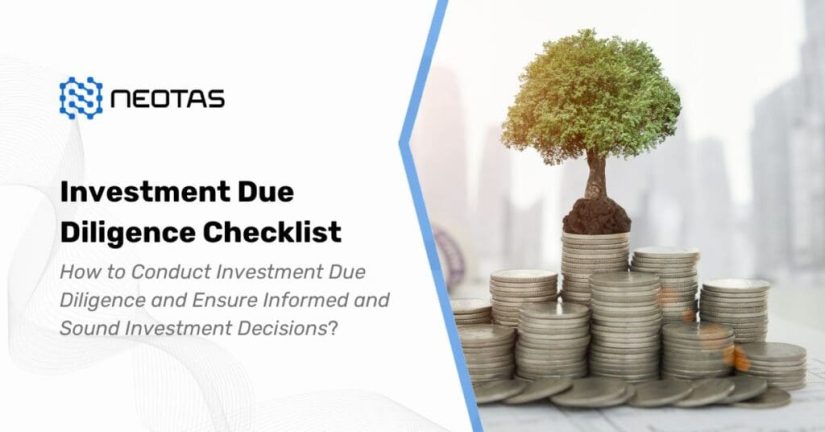 NEOTAS

Investment Due Diligence Checklist

How to Conduct Investment Due Diligence and Ensure Informed and Sound Investment Decisions?